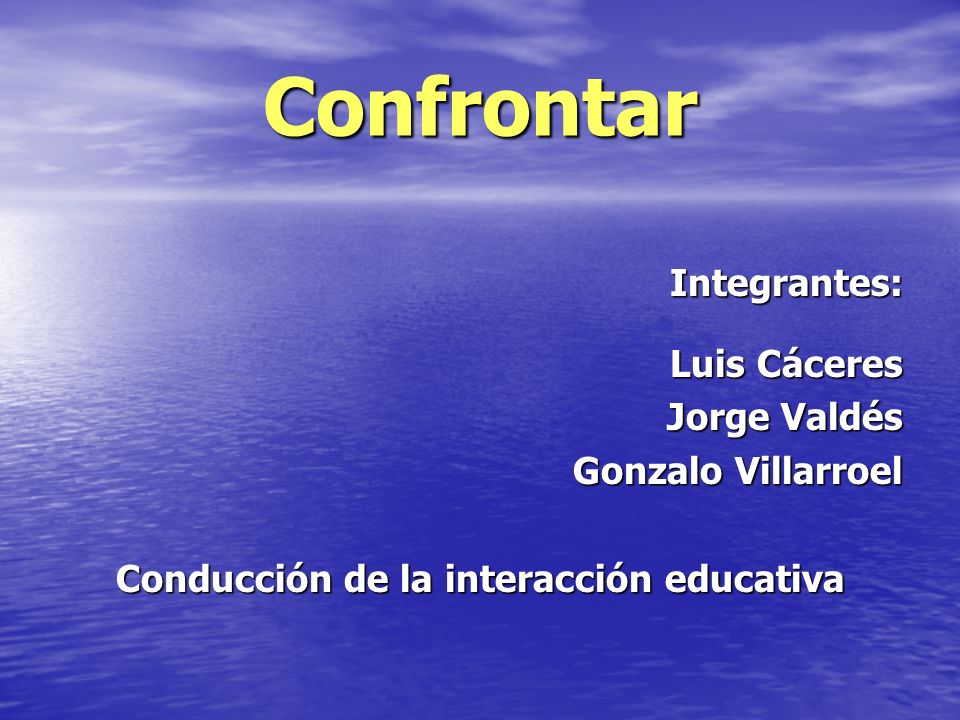 Confrontar

Integrantes:

Luis Cáceres
Jorge Valdés
Gonzalo Villarroel

Conducción de la interacción educativa